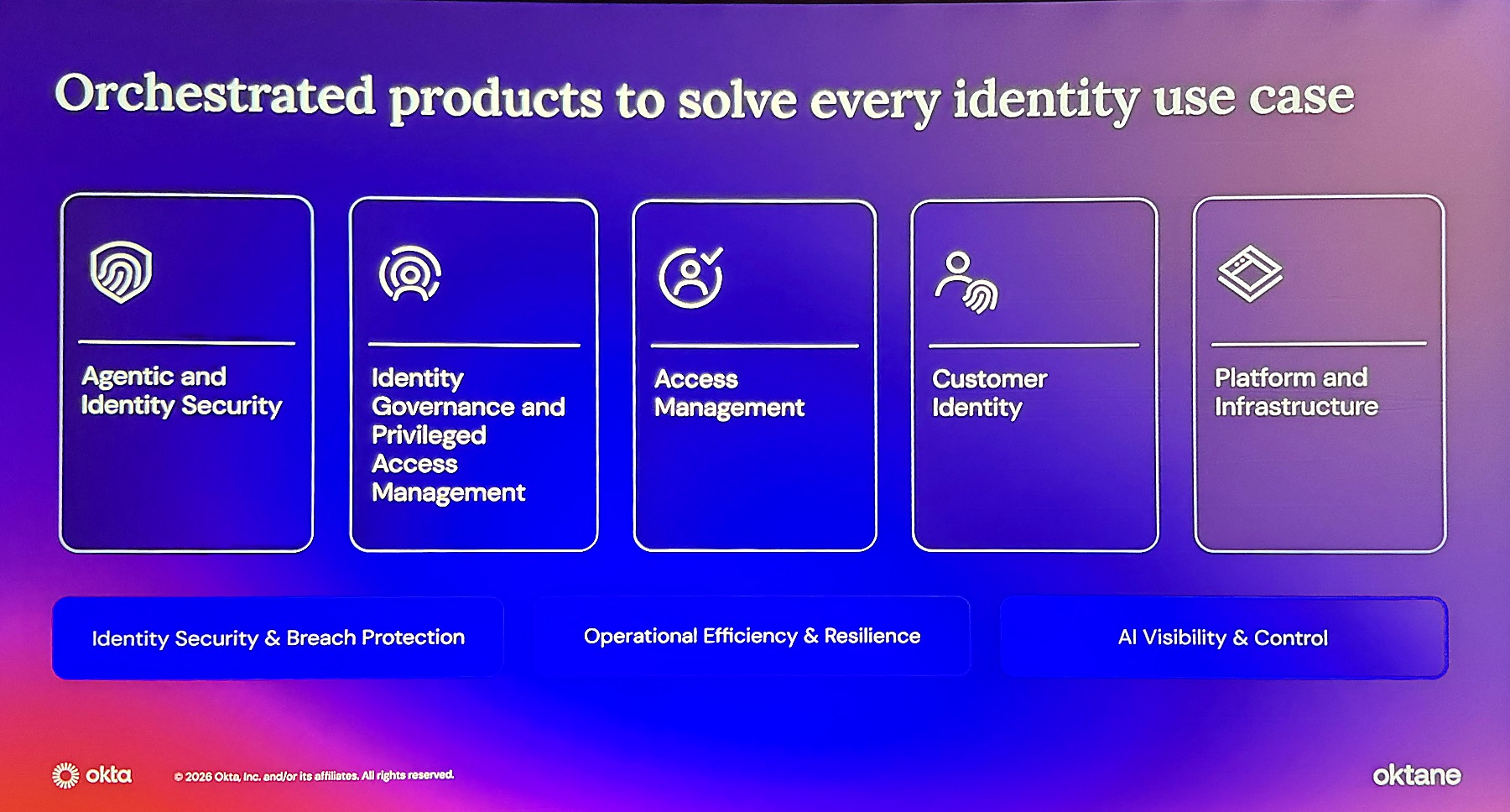 Orchestrated products to solve every identity use case

Agentic and Identity Security

Identity Governance and Privileged Access Management

Access Management

Customer Identity

Platform and Infrastructure

Identity Security & Breach Protection

Operational Efficiency & Resilience

AI Visibility & Control

okta

© 2026 Okta, Inc. and/or its affiliates. All rights reserved.

oktane